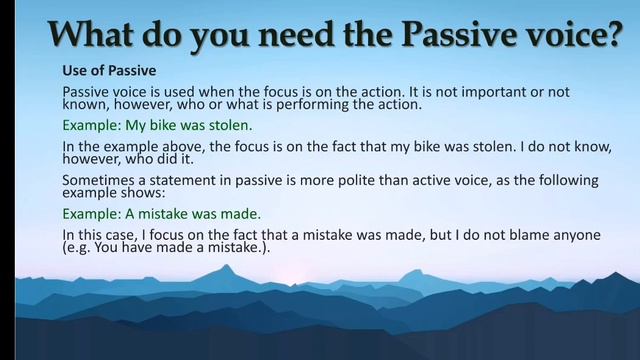 What do you need the Passive voice?

Use of Passive

Passive voice is used when the focus is on the action. It is not important or not known, however, who or what is performing the action.

Example: My bike was stolen.

In the example above, the focus is on the fact that my bike was stolen. I do not know, however, who did it.

Sometimes a statement in passive is more polite than active voice, as the following example shows:

Example: A mistake was made.

In this case, I focus on the fact that a mistake was made, but I do not blame anyone (e.g. You have made a mistake.).